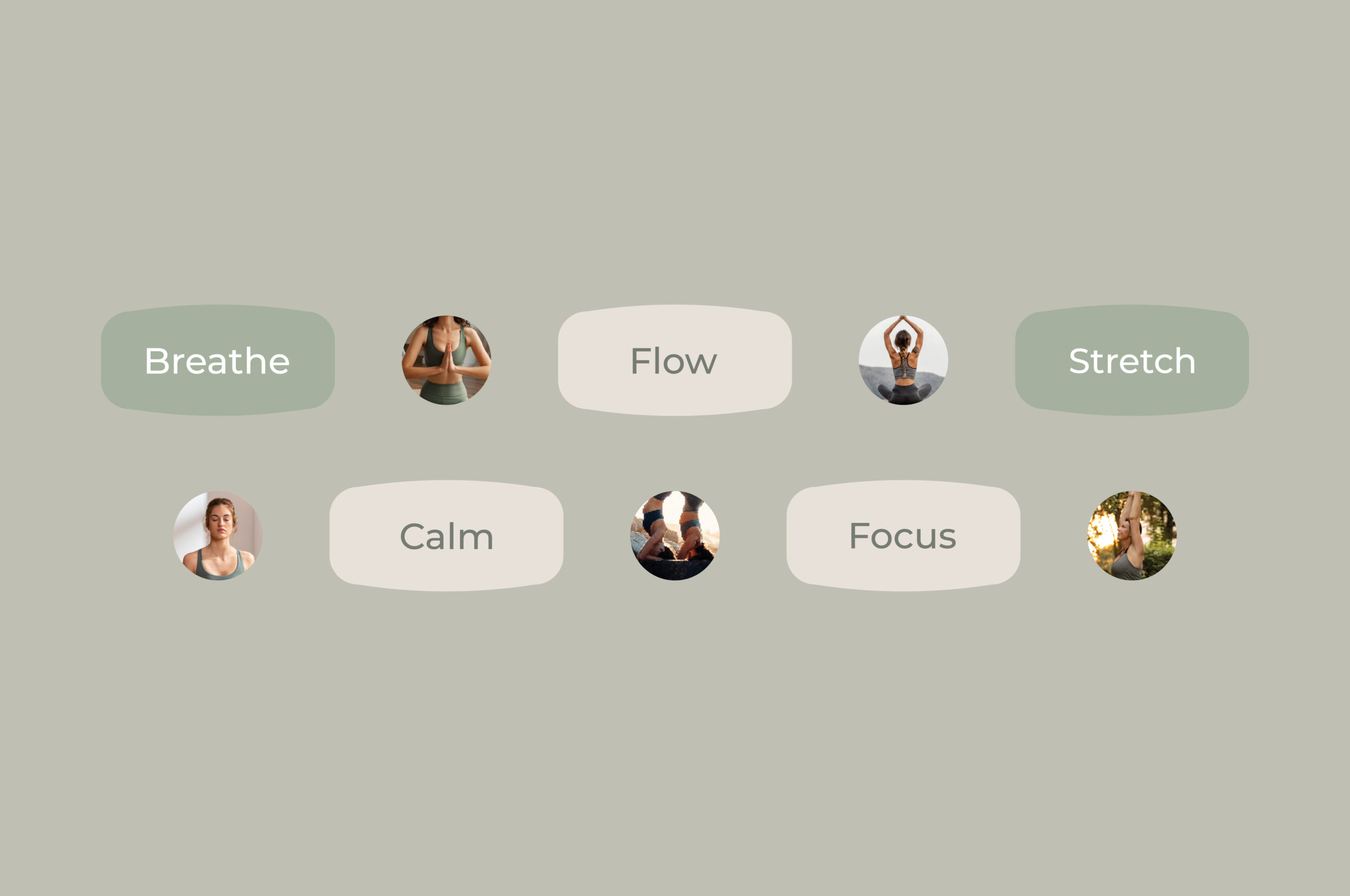 Breathe Flow Stretch

Calm Focus